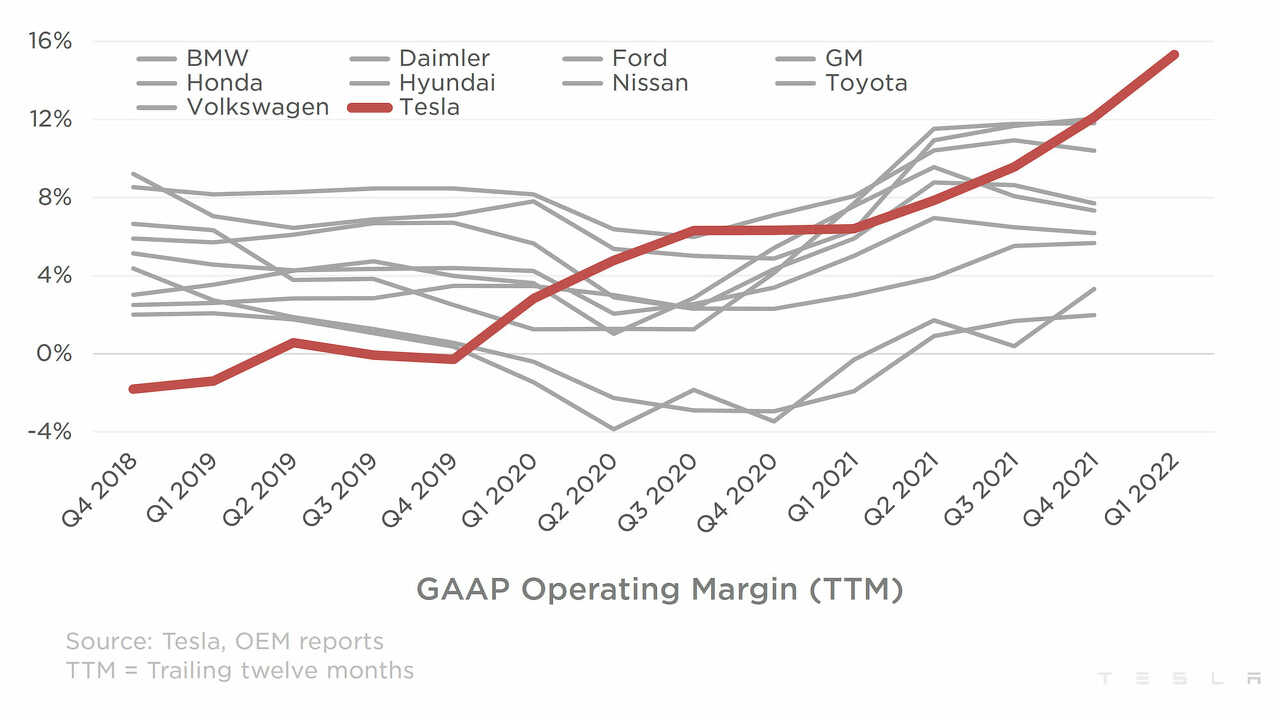 16%
12%
8%
4%
0%
-4%

BMW
Daimler
Ford
GM
Honda
Hyundai
Nissan
Toyota
Volkswagen
Tesla

Q4 2018
Q1 2019
Q2 2019
Q3 2019
Q4 2019
Q1 2020
Q2 2020
Q3 2020
Q4 2020
Q1 2021
Q2 2021
Q3 2021
Q4 2021
Q1 2022

GAAP Operating Margin (TTM)

Source: Tesla, OEM reports
TTM = Trailing twelve months

TESLA